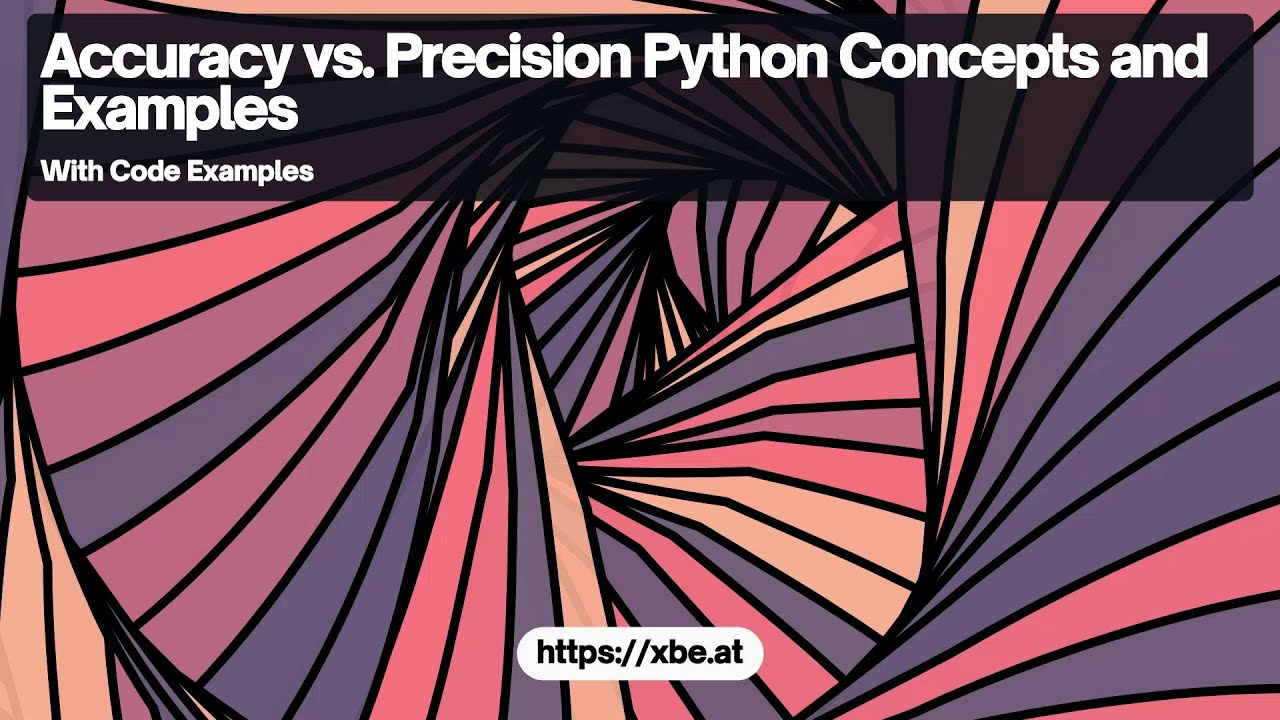 Accuracy vs. Precision Python Concepts and Examples

With Code Examples

https://xbe.at